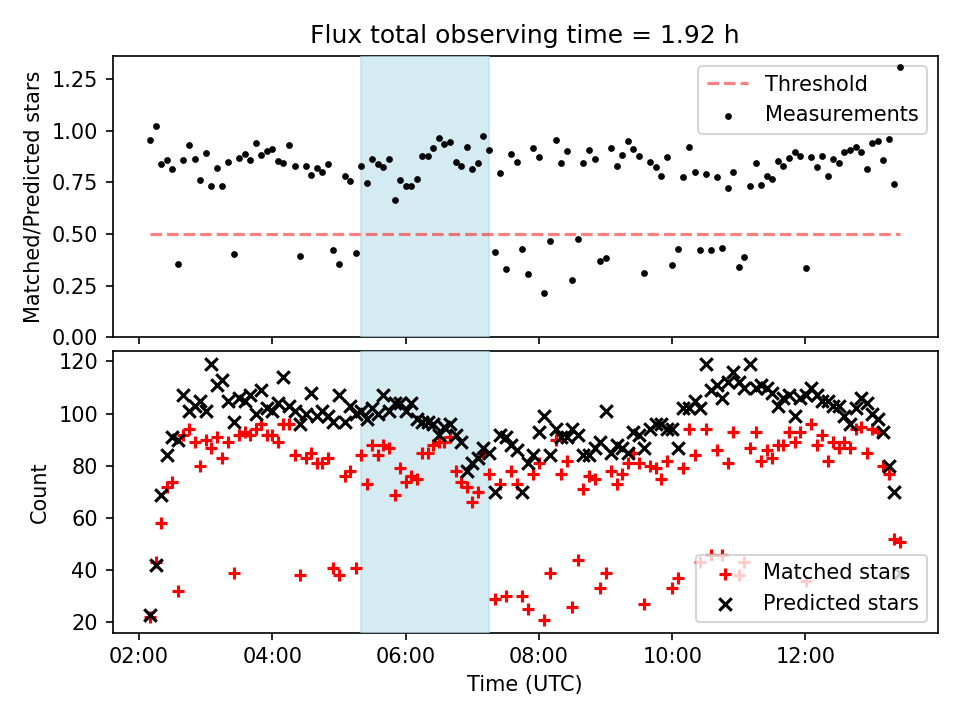 Flux total observing time = 1.92 h

Matched/Predicted stars

1.25
1.00
0.75
0.50
0.25
0.00

Threshold
Measurements

Count

120
100
80
60
40
20

Matched stars
Predicted stars

02:00
04:00
06:00
08:00
10:00
12:00

Time (UTC)